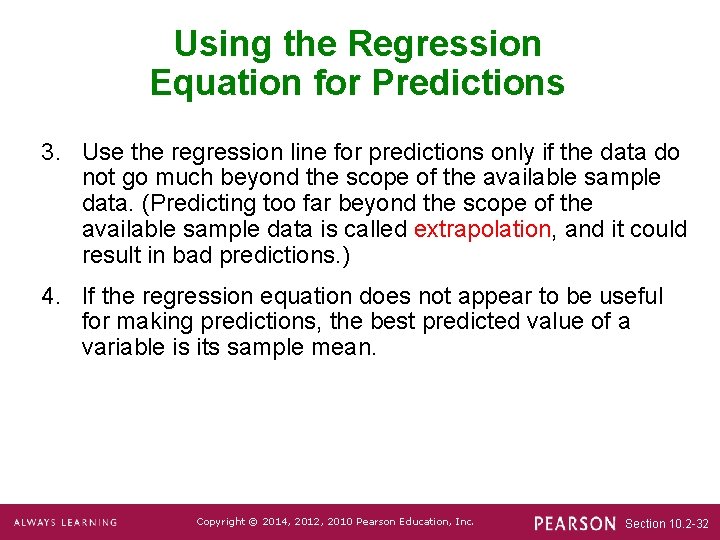 Using the Regression Equation for Predictions

3. Use the regression line for predictions only if the data do not go much beyond the scope of the available sample data. (Predicting too far beyond the scope of the available sample data is called extrapolation, and it could result in bad predictions.)

4. If the regression equation does not appear to be useful for making predictions, the best predicted value of a variable is its sample mean.

ALWAYS LEARNING

Copyright © 2014, 2012, 2010 Pearson Education, Inc.

PEARSON

Section 10.2-32